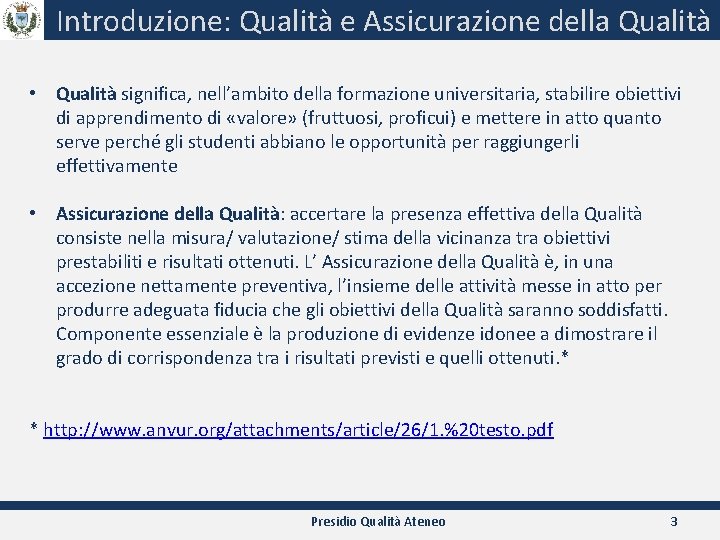 Introduzione: Qualità e Assicurazione della Qualità

• Qualità significa, nell'ambito della formazione universitaria, stabilire obiettivi di apprendimento di «valore» (fruttuosi, proficui) e mettere in atto quanto serve perché gli studenti abbiano le opportunità per raggiungerli effettivamente

• Assicurazione della Qualità: accertare la presenza effettiva della Qualità consiste nella misura/ valutazione/ stima della vicinanza tra obiettivi prestabiliti e risultati ottenuti. L' Assicurazione della Qualità è, in una accezione nettamente preventiva, l'insieme delle attività messe in atto per produrre adeguata fiducia che gli obiettivi della Qualità saranno soddisfatti. Componente essenziale è la produzione di evidenze idonee a dimostrare il grado di corrispondenza tra i risultati previsti e quelli ottenuti.*

* http://www.anvur.org/attachments/article/26/1.%20testo.pdf

Presidio Qualità Ateneo

3